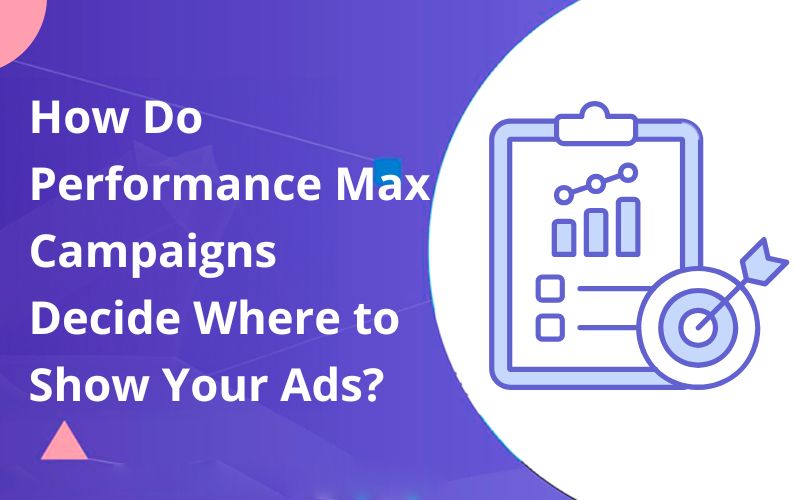 How Do Performance Max Campaigns Decide Where to Show Your Ads?